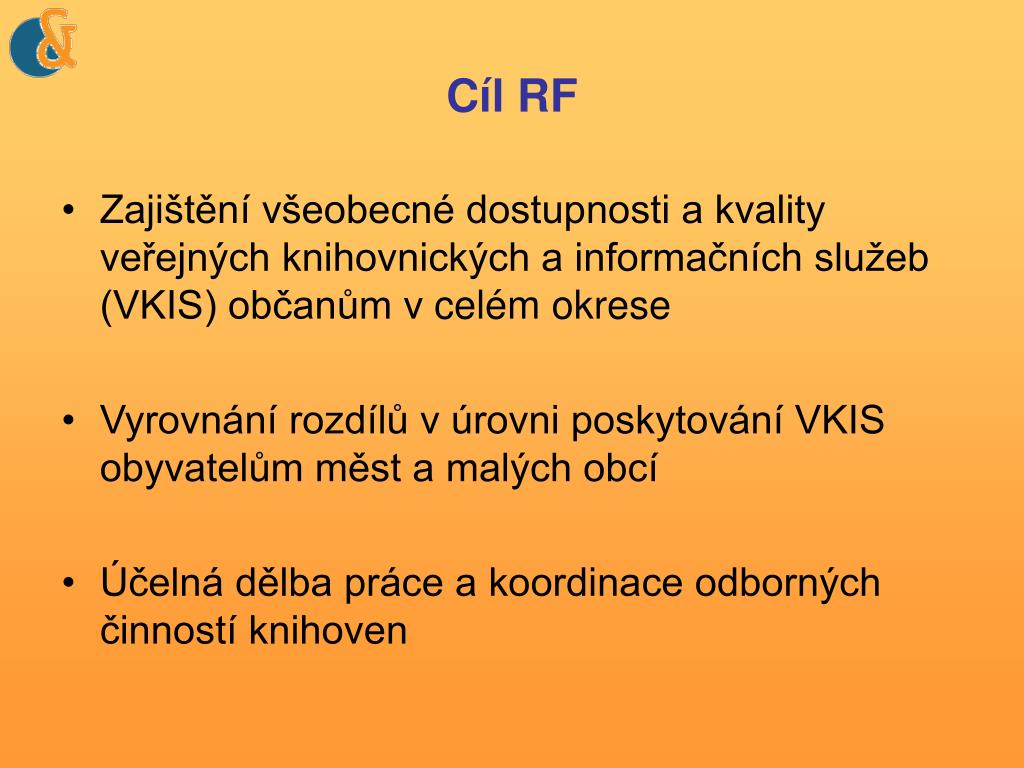 &

Cíl RF

• Zajištění všeobecné dostupnosti a kvality veřejných knihovnických a informačních služeb (VKIS) občanům v celém okrese

• Vyrovnání rozdílů v úrovni poskytování VKIS obyvatelům měst a malých obcí

• Účelná dělba práce a koordinace odborných činností knihoven